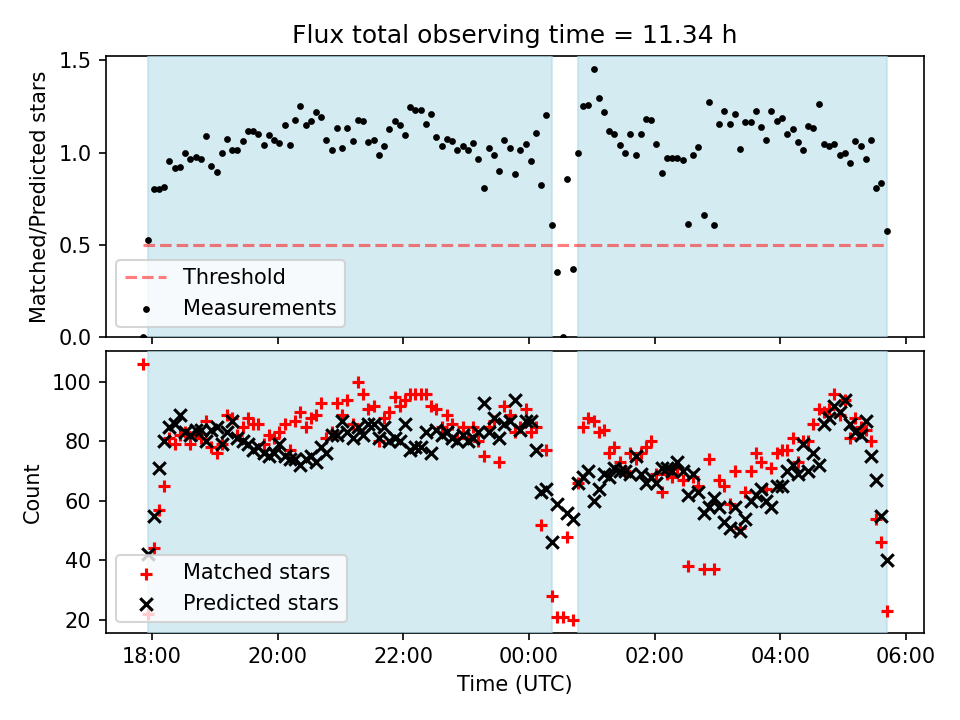 Flux total observing time = 11.34 h

Matched/Predicted stars

1.5
1.0
0.5
0.0

Threshold
Measurements

Count

100
80
60
40
20

Matched stars
Predicted stars

18:00
20:00
22:00
00:00
02:00
04:00
06:00

Time (UTC)